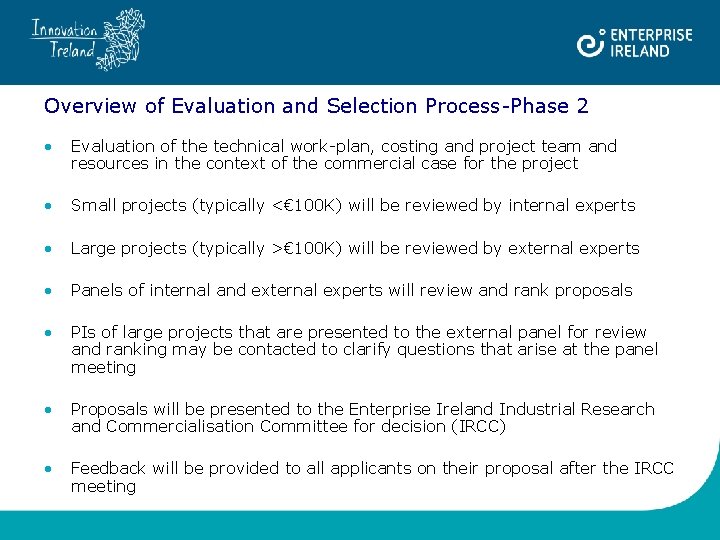 Innovation Ireland

ENTERPRISE IRELAND

Overview of Evaluation and Selection Process-Phase 2

• Evaluation of the technical work-plan, costing and project team and resources in the context of the commercial case for the project

• Small projects (typically <€100K) will be reviewed by internal experts

• Large projects (typically >€100K) will be reviewed by external experts

• Panels of internal and external experts will review and rank proposals

• PIs of large projects that are presented to the external panel for review and ranking may be contacted to clarify questions that arise at the panel meeting

• Proposals will be presented to the Enterprise Ireland Industrial Research and Commercialisation Committee for decision (IRCC)

• Feedback will be provided to all applicants on their proposal after the IRCC meeting